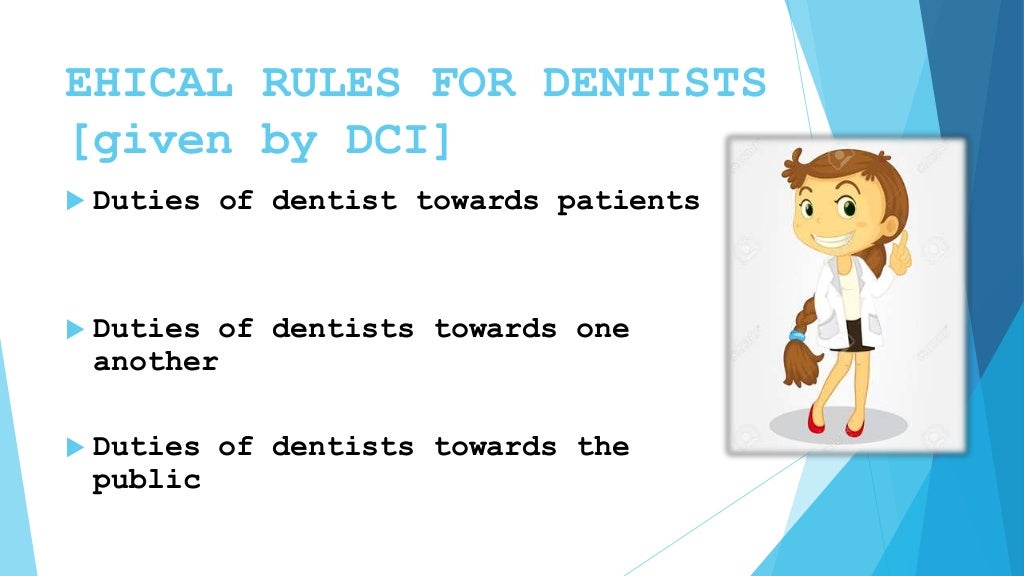 EHICAL RULES FOR DENTISTS [given by DCI]

Duties of dentist towards patients

Duties of dentists towards one another

Duties of dentists towards the public